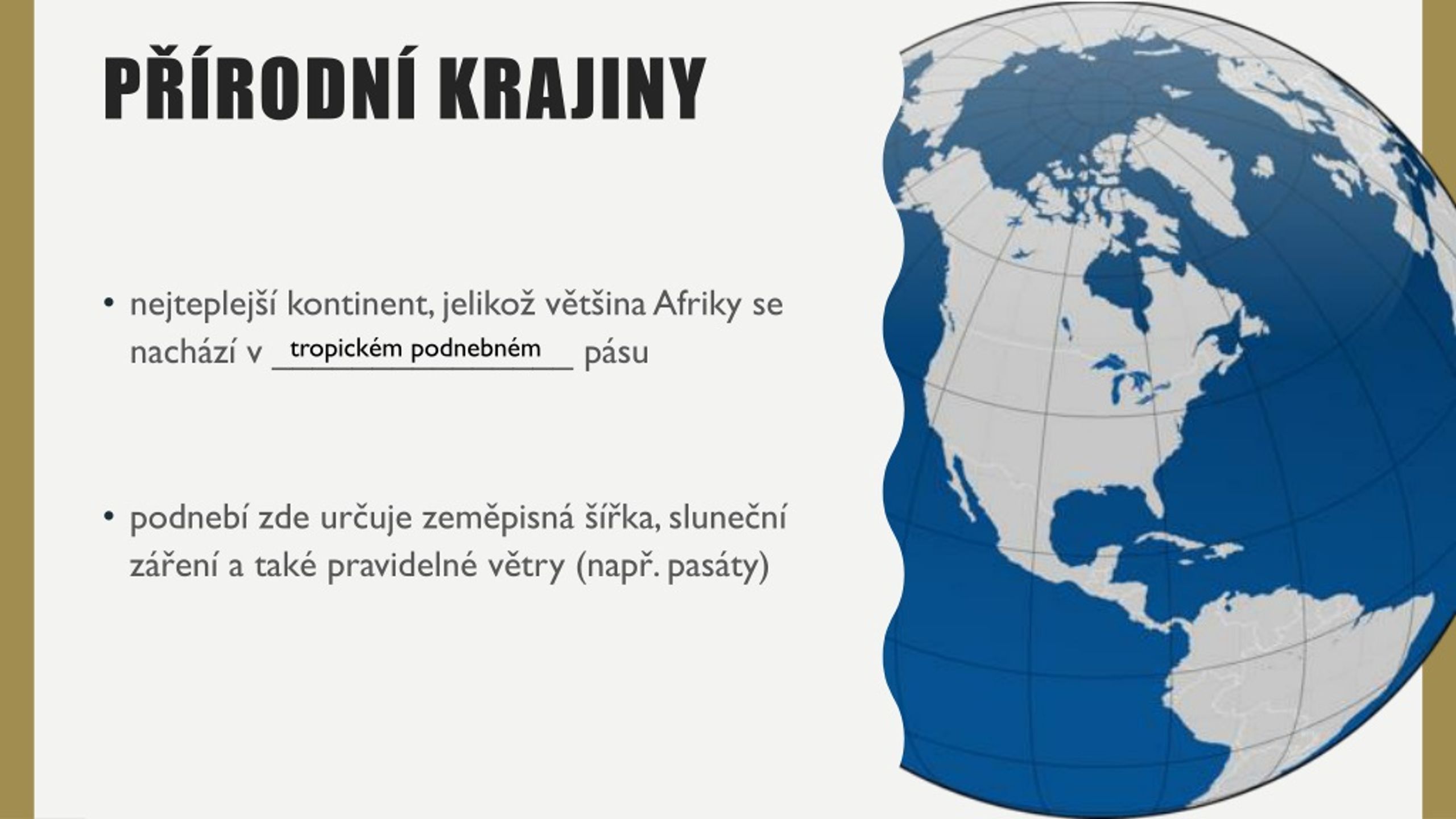 PŘÍRODNÍ KRAJINY

• nejteplejší kontinent, jelikož většina Afriky se nachází v tropickém podnebném pásu

• podnebí zde určuje zeměpisná šířka, sluneční záření a také pravidelné větry (např. pasáty)